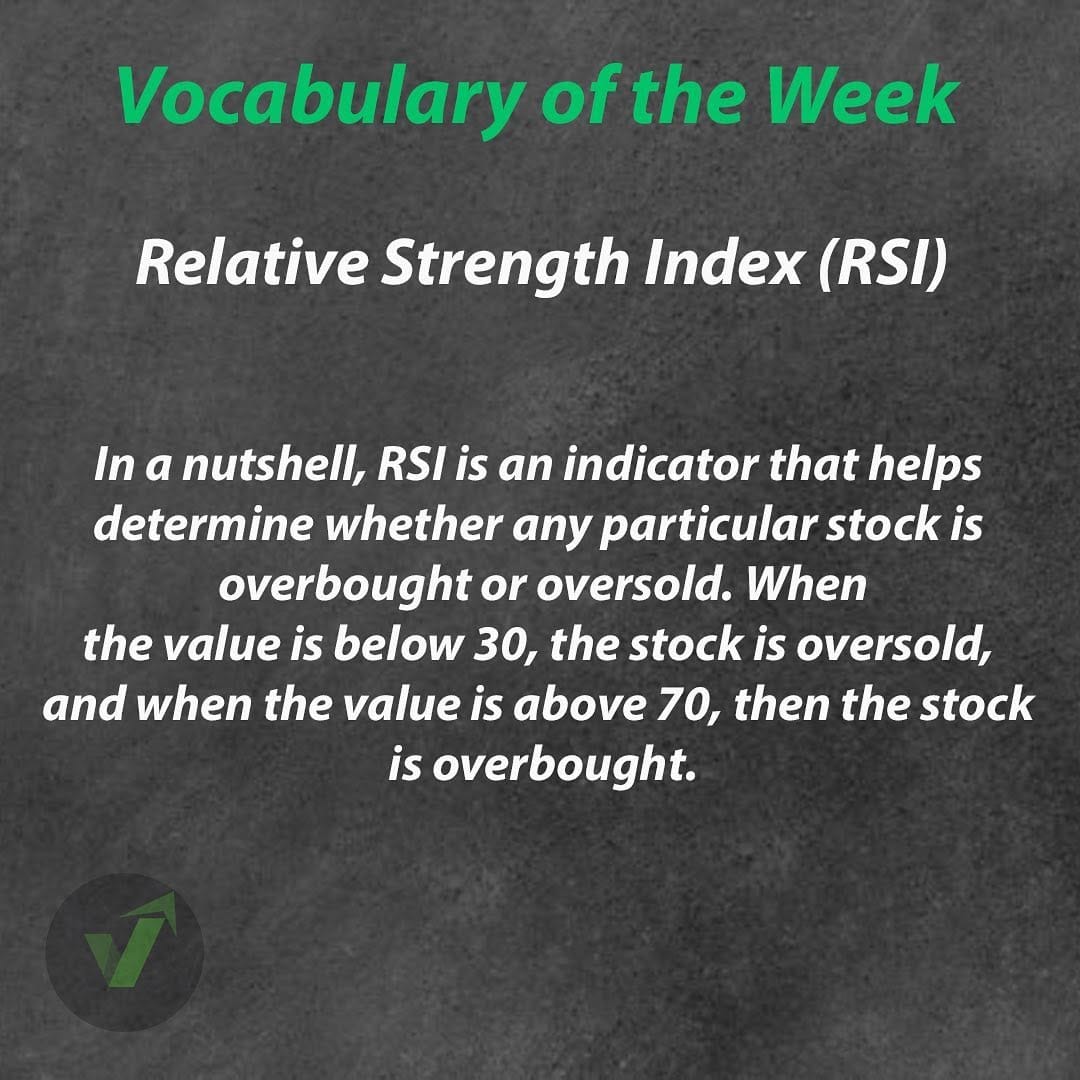 Vocabulary of the Week

Relative Strength Index (RSI)

In a nutshell, RSI is an indicator that helps determine whether any particular stock is overbought or oversold. When the value is below 30, the stock is oversold, and when the value is above 70, then the stock is overbought.